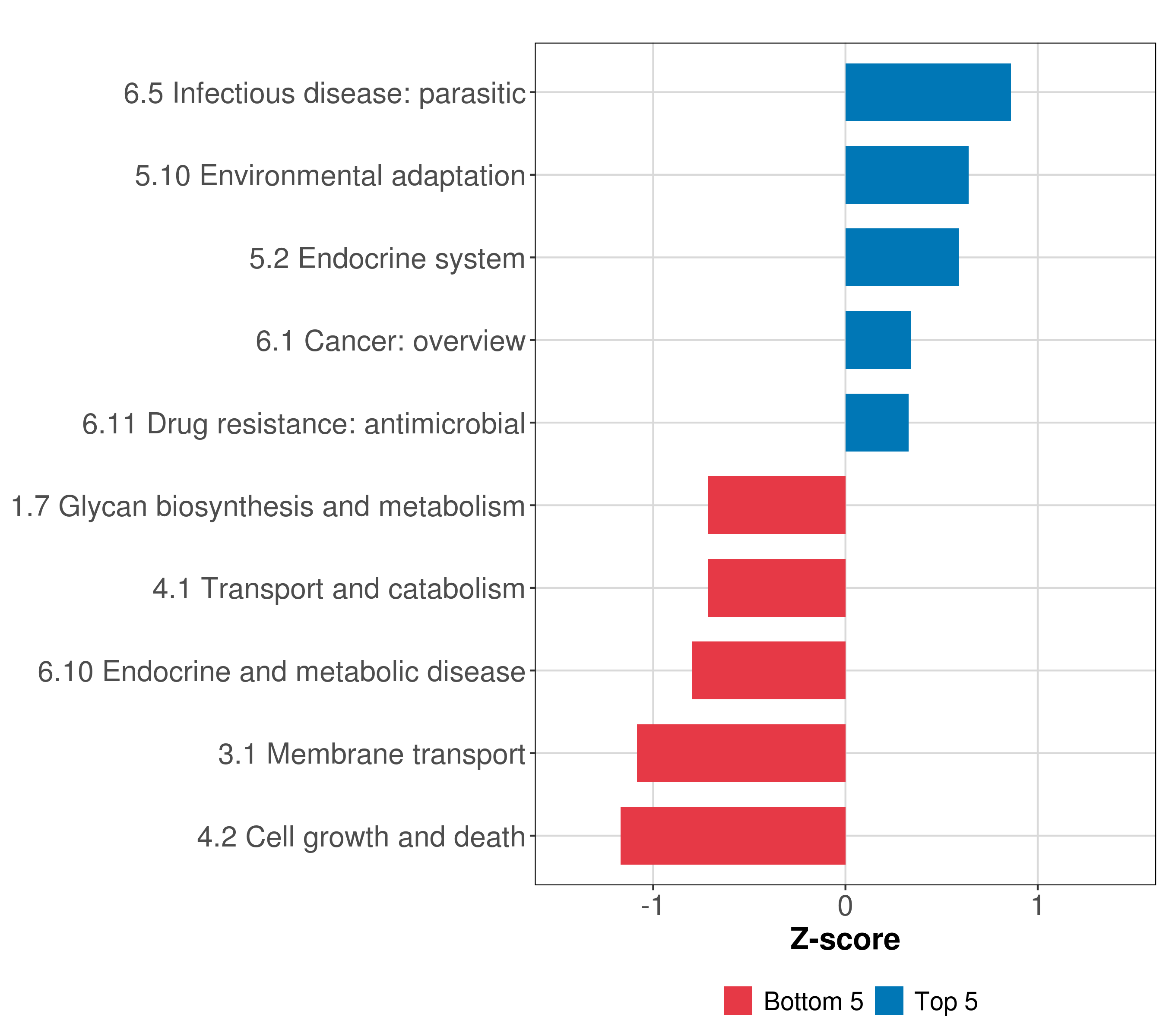 6.5 Infectious disease: parasitic
5.10 Environmental adaptation
5.2 Endocrine system
6.1 Cancer: overview
6.11 Drug resistance: antimicrobial
1.7 Glycan biosynthesis and metabolism
4.1 Transport and catabolism
6.10 Endocrine and metabolic disease
3.1 Membrane transport
4.2 Cell growth and death

-1
0
1

Z-score

Bottom 5
Top 5